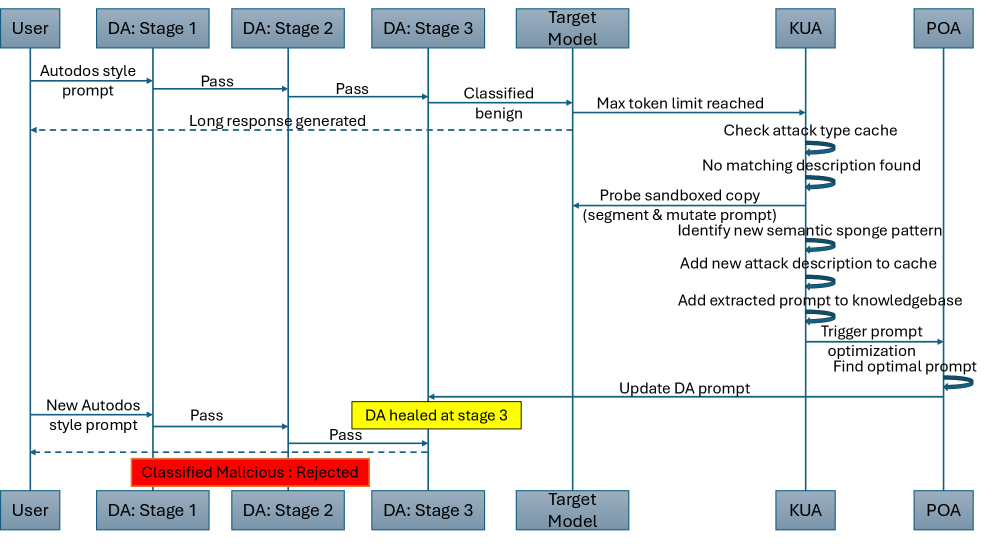 User DA: Stage 1 DA: Stage 2 DA: Stage 3 Target Model KUA POA

Autodos style prompt

Pass

Pass

Classified benign

Max token limit reached

Long response generated

Check attack type cache

No matching description found

Probe sandboxed copy (segment & mutate prompt)

Identify new semantic sponge pattern

Add new attack description to cache

Add extracted prompt to knowledgebase

Trigger prompt optimization

Find optimal prompt

Update DA prompt

New Autodos style prompt

Pass

DA healed at stage 3

Pass

Classified Malicious : Rejected

User DA: Stage 1 DA: Stage 2 DA: Stage 3 Target Model KUA POA